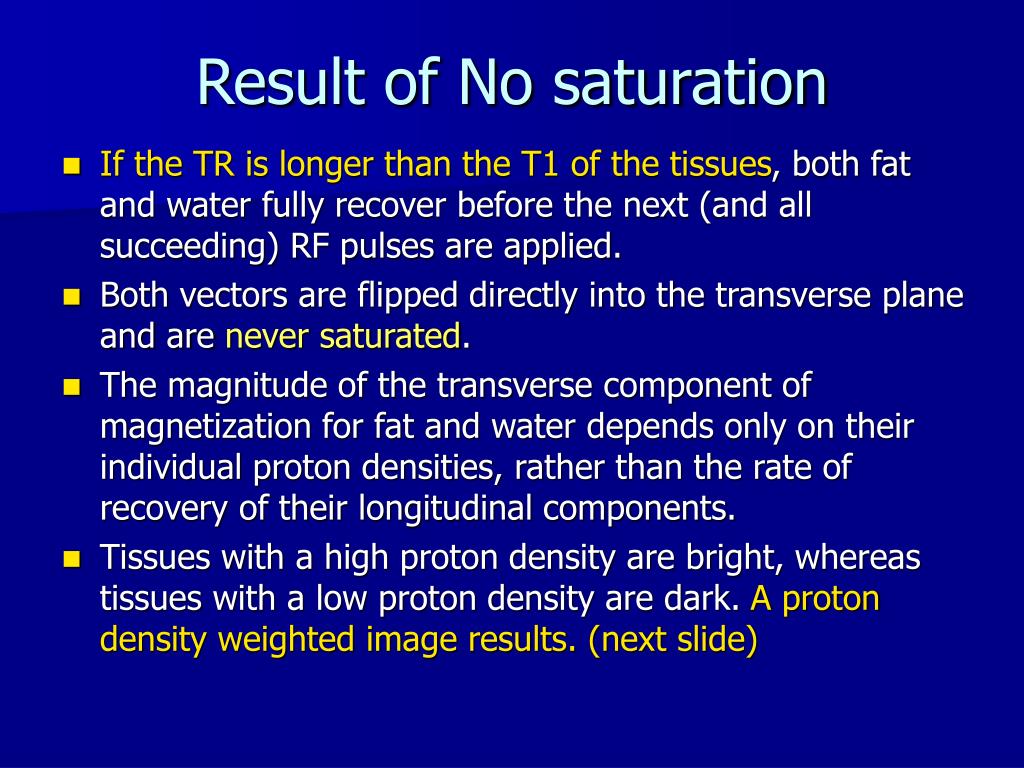 Result of No saturation

- If the TR is longer than the T1 of the tissues, both fat and water fully recover before the next (and all succeeding) RF pulses are applied.
- Both vectors are flipped directly into the transverse plane and are never saturated.
- The magnitude of the transverse component of magnetization for fat and water depends only on their individual proton densities, rather than the rate of recovery of their longitudinal components.
- Tissues with a high proton density are bright, whereas tissues with a low proton density are dark. A proton density weighted image results. (next slide)